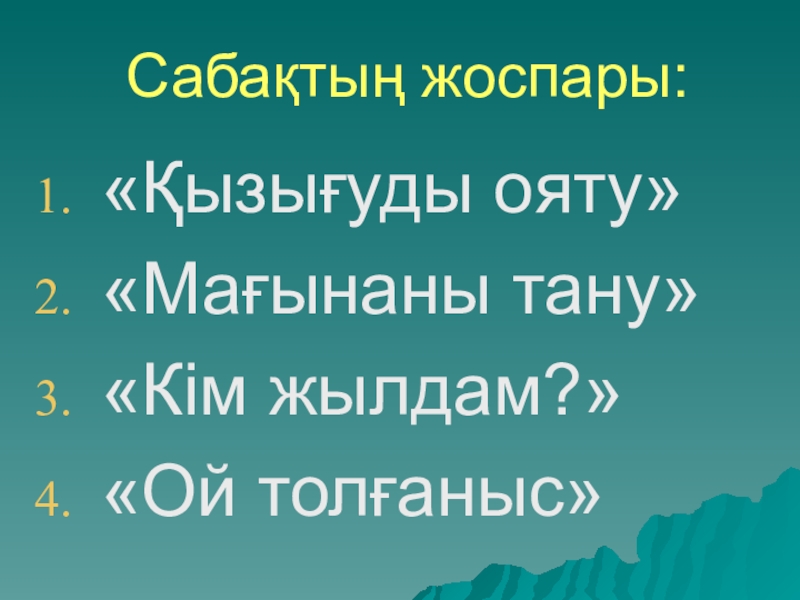 Сабақтың жоспары:

1. «Қызығуды ояту»
2. «Мағынаны тану»
3. «Кім жылдам?»
4. «Ой толғаныс»